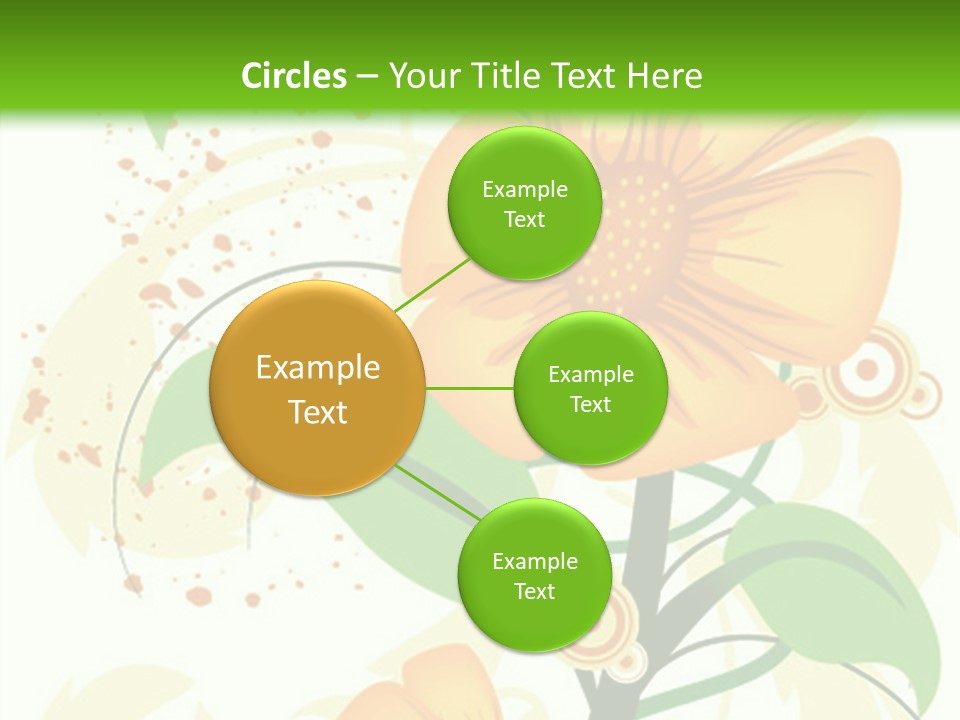 Circles – Your Title Text Here

Example Text

Example Text

Example Text

Example Text